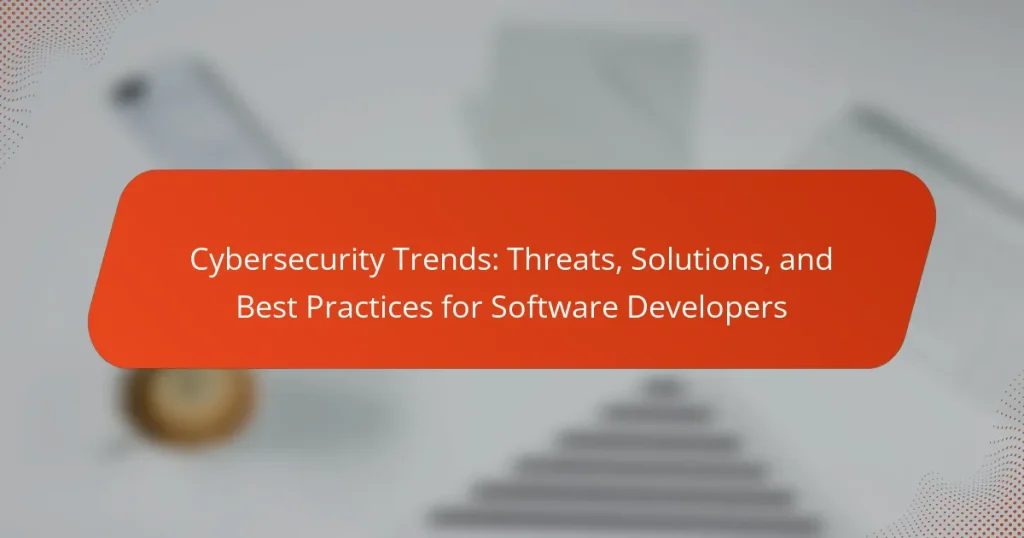 Cybersecurity Trends: Threats, Solutions, and Best Practices for Software Developers